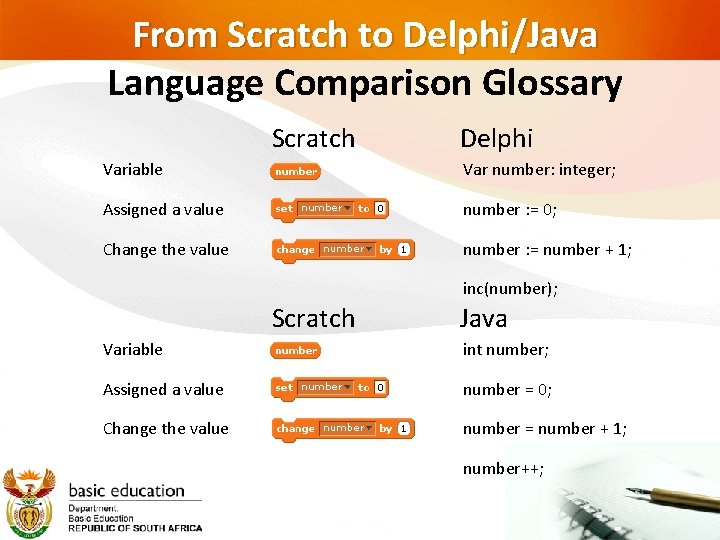 From Scratch to Delphi/Java

Language Comparison Glossary

| | Scratch | Delphi |
|---|---|---|
| Variable | number | Var number: integer; |
| Assigned a value | set number to 0 | number := 0; |
| Change the value | change number by 1 | number := number + 1; |
| | | inc(number); |

| | Scratch | Java |
|---|---|---|
| Variable | number | int number; |
| Assigned a value | set number to 0 | number = 0; |
| Change the value | change number by 1 | number = number + 1; |
| | | number++; |

basic education

Department:
Basic Education
REPUBLIC OF SOUTH AFRICA